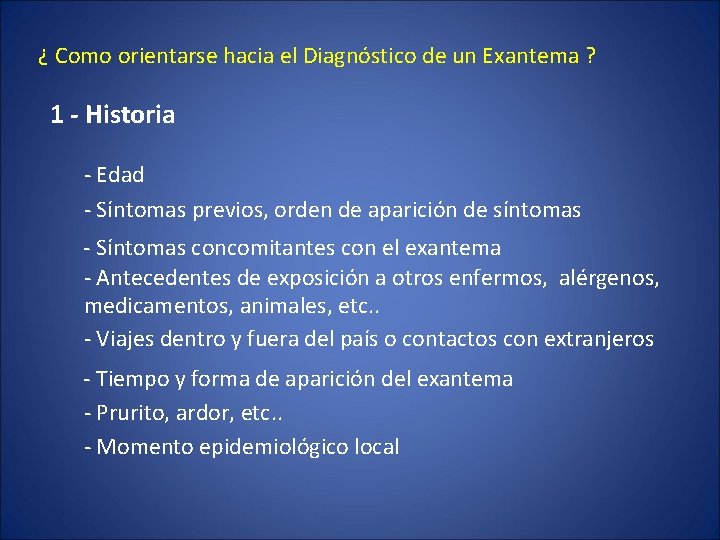 ¿ Como orientarse hacia el Diagnóstico de un Exantema ?

1 - Historia

- Edad

- Síntomas previos, orden de aparición de síntomas

- Síntomas concomitantes con el exantema

- Antecedentes de exposición a otros enfermos, alérgenos, medicamentos, animales, etc..

- Viajes dentro y fuera del país o contactos con extranjeros

- Tiempo y forma de aparición del exantema

- Prurito, ardor, etc..

- Momento epidemiológico local